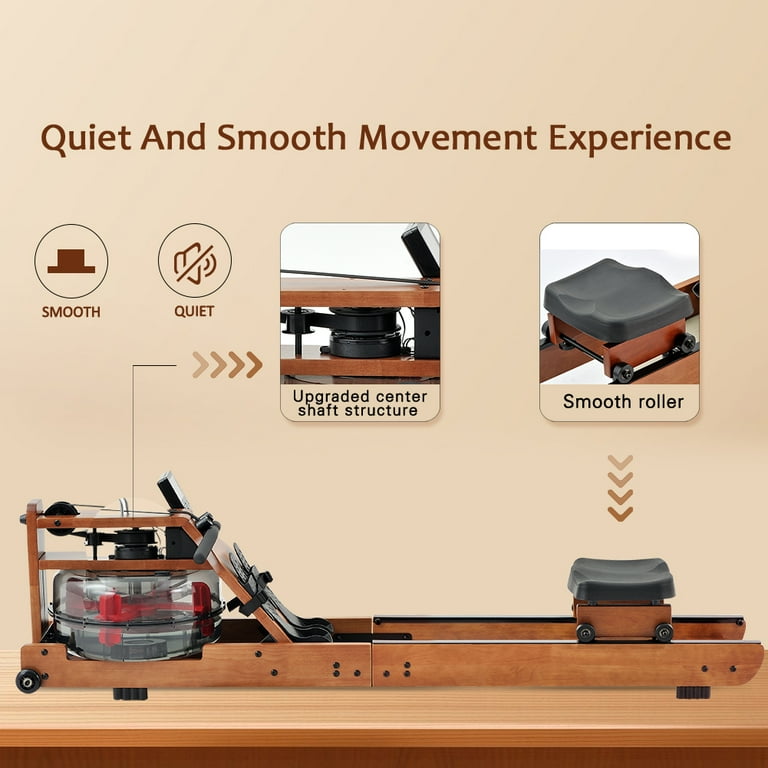 Quiet And Smooth Movement Experience

SMOOTH

QUIET

Upgraded center shaft structure

Smooth roller